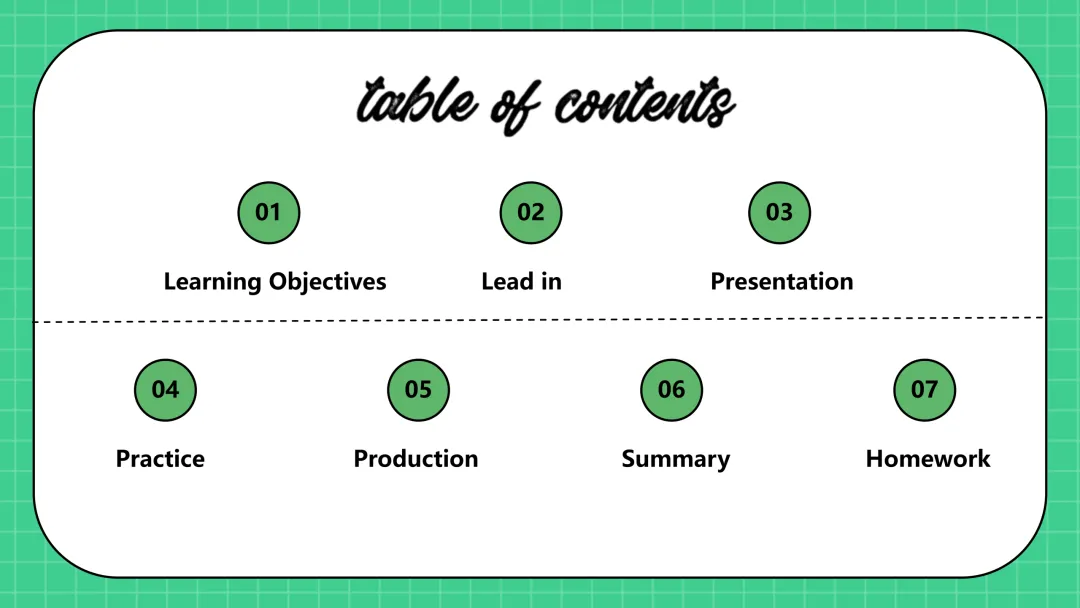 table of contents

01

Learning Objectives

02

Lead in

03

Presentation

04

Practice

05

Production

06

Summary

07

Homework